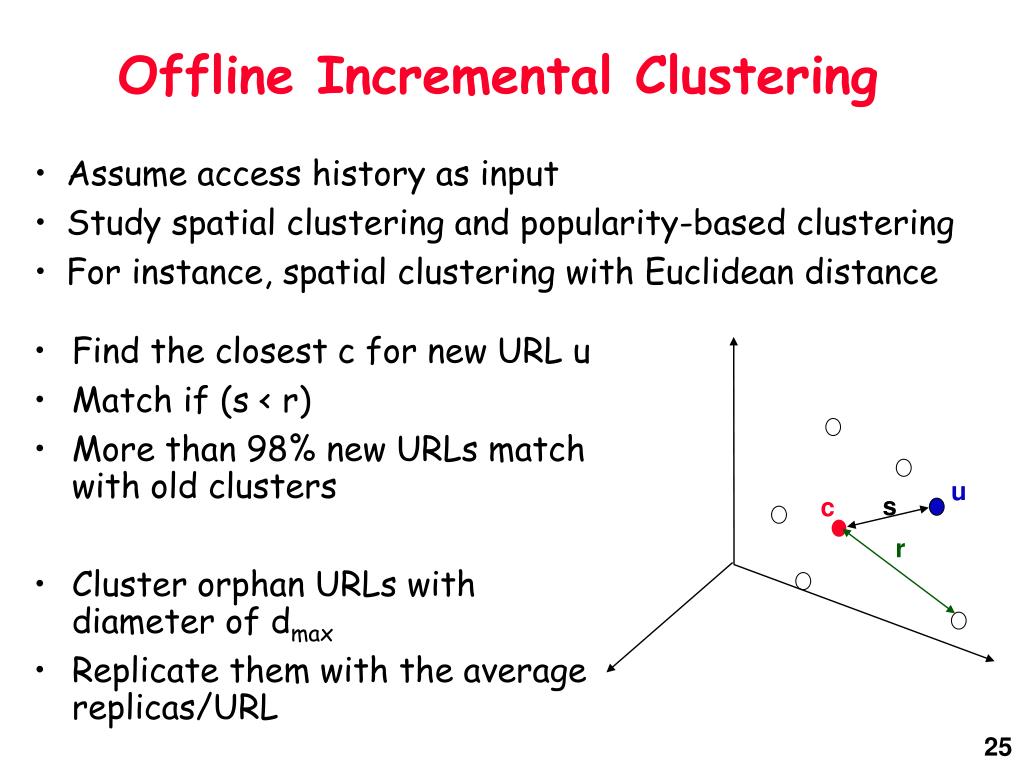 Offline Incremental Clustering

• Assume access history as input
• Study spatial clustering and popularity-based clustering
• For instance, spatial clustering with Euclidean distance

• Find the closest c for new URL u
• Match if (s < r)
• More than 98% new URLs match with old clusters

• Cluster orphan URLs with diameter of $d_{max}$
• Replicate them with the average replicas/URL

c
s
u
r

25